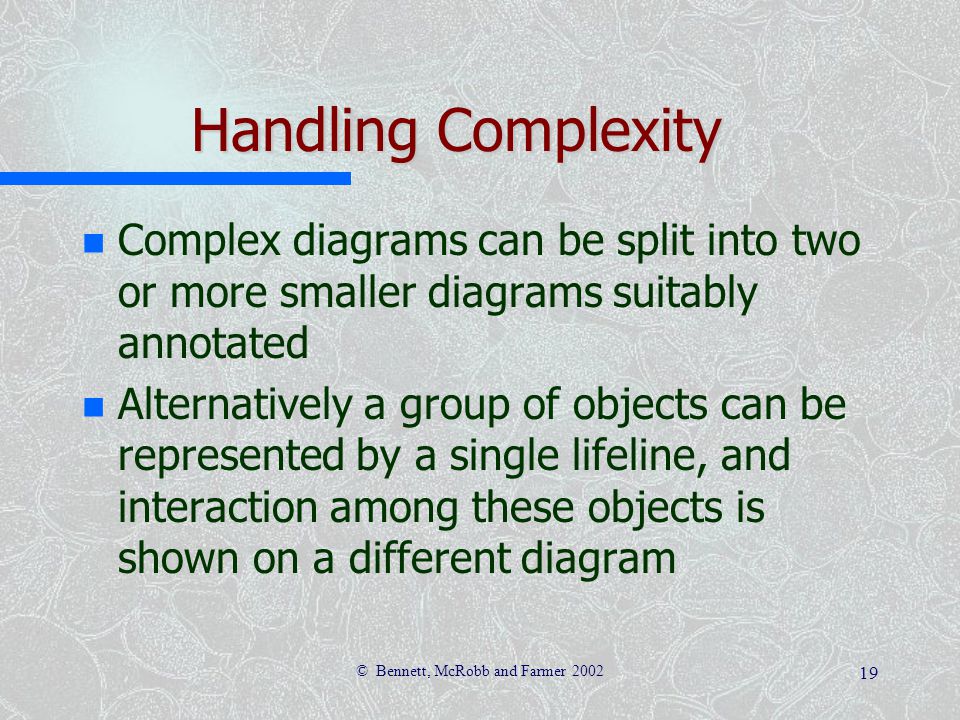 Handling Complexity

- Complex diagrams can be split into two or more smaller diagrams suitably annotated
- Alternatively a group of objects can be represented by a single lifeline, and interaction among these objects is shown on a different diagram

© Bennett, McRobb and Farmer 2002

19